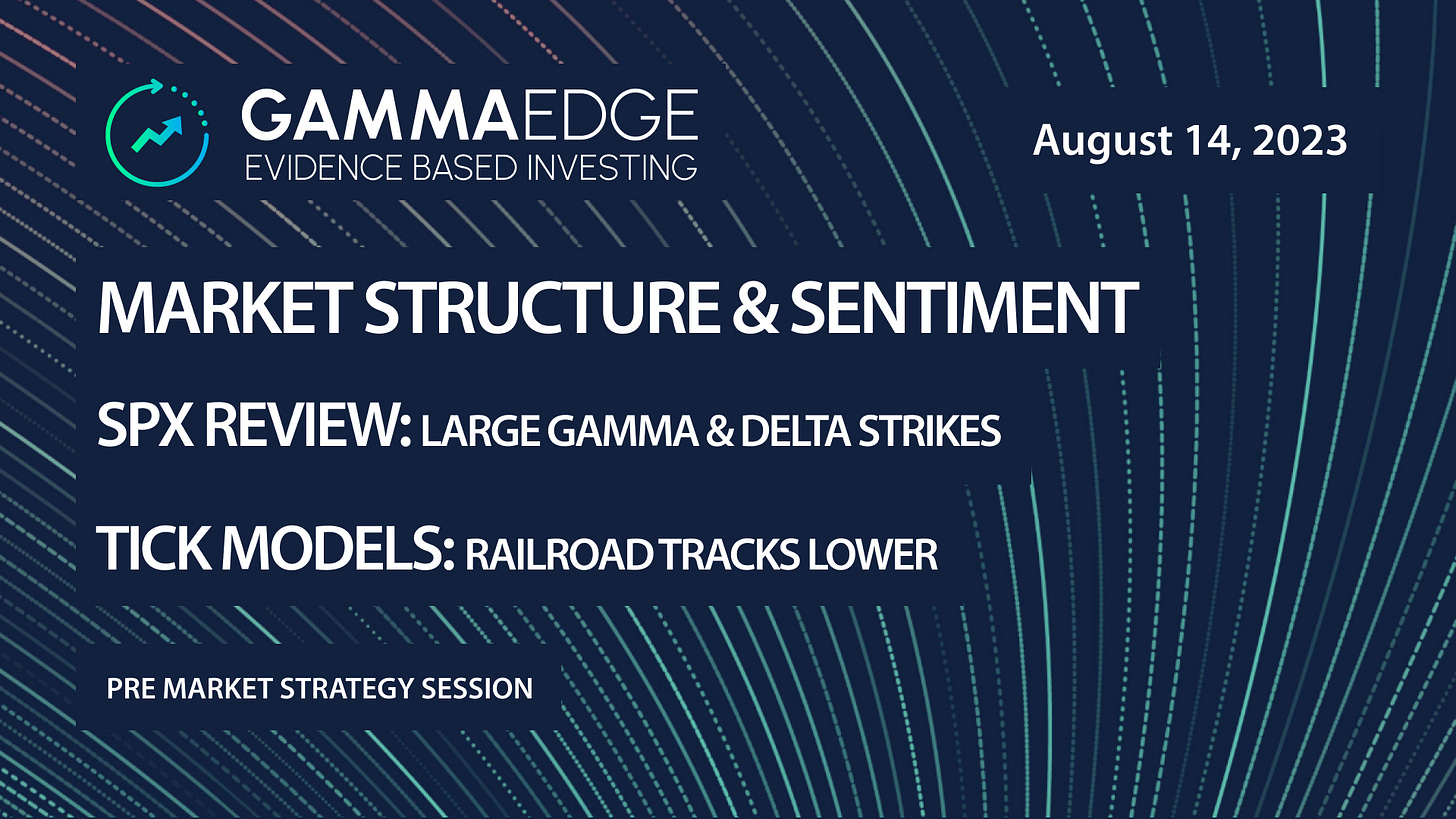 GAMMAEDGE
EVIDENCE BASED INVESTING

August 14, 2023

MARKET STRUCTURE & SENTIMENT

SPX REVIEW: LARGE GAMMA & DELTA STRIKES

TICK MODELS: RAILROAD TRACKS LOWER

PRE MARKET STRATEGY SESSION